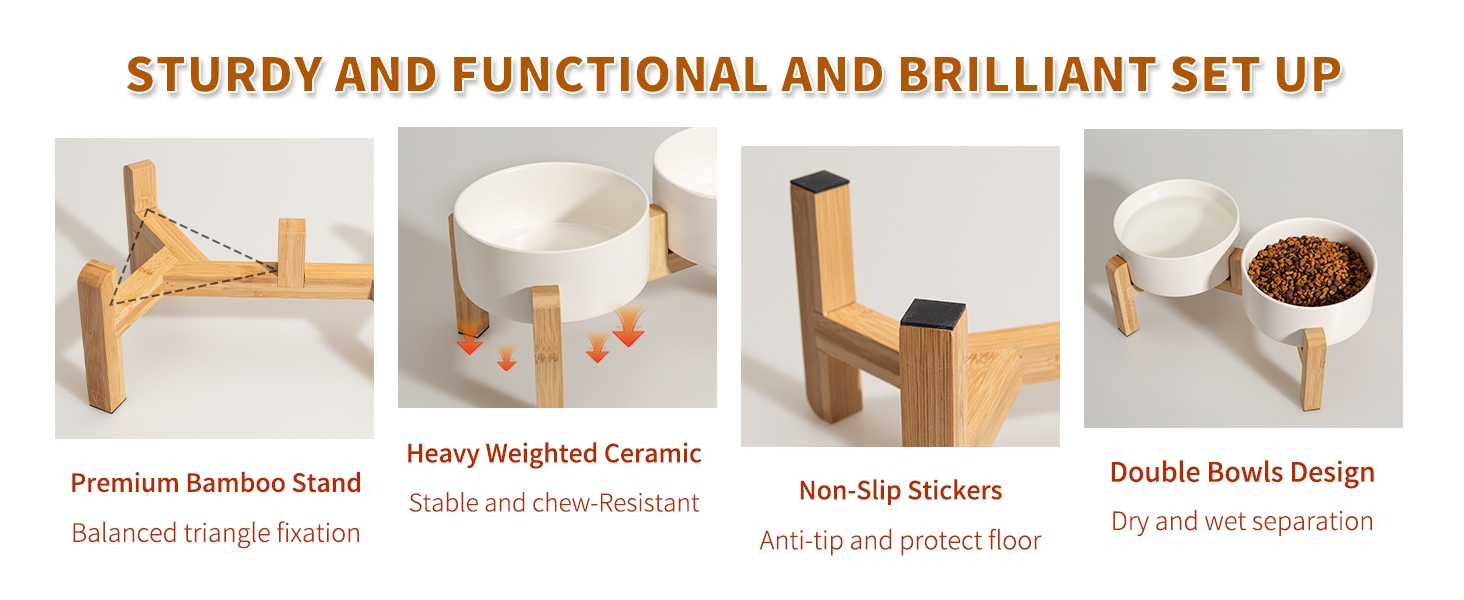 STURDY AND FUNCTIONAL AND BRILLIANT SET UP

Premium Bamboo Stand
Balanced triangle fixation

Heavy Weighted Ceramic
Stable and chew-Resistant

Non-Slip Stickers
Anti-tip and protect floor

Double Bowls Design
Dry and wet separation